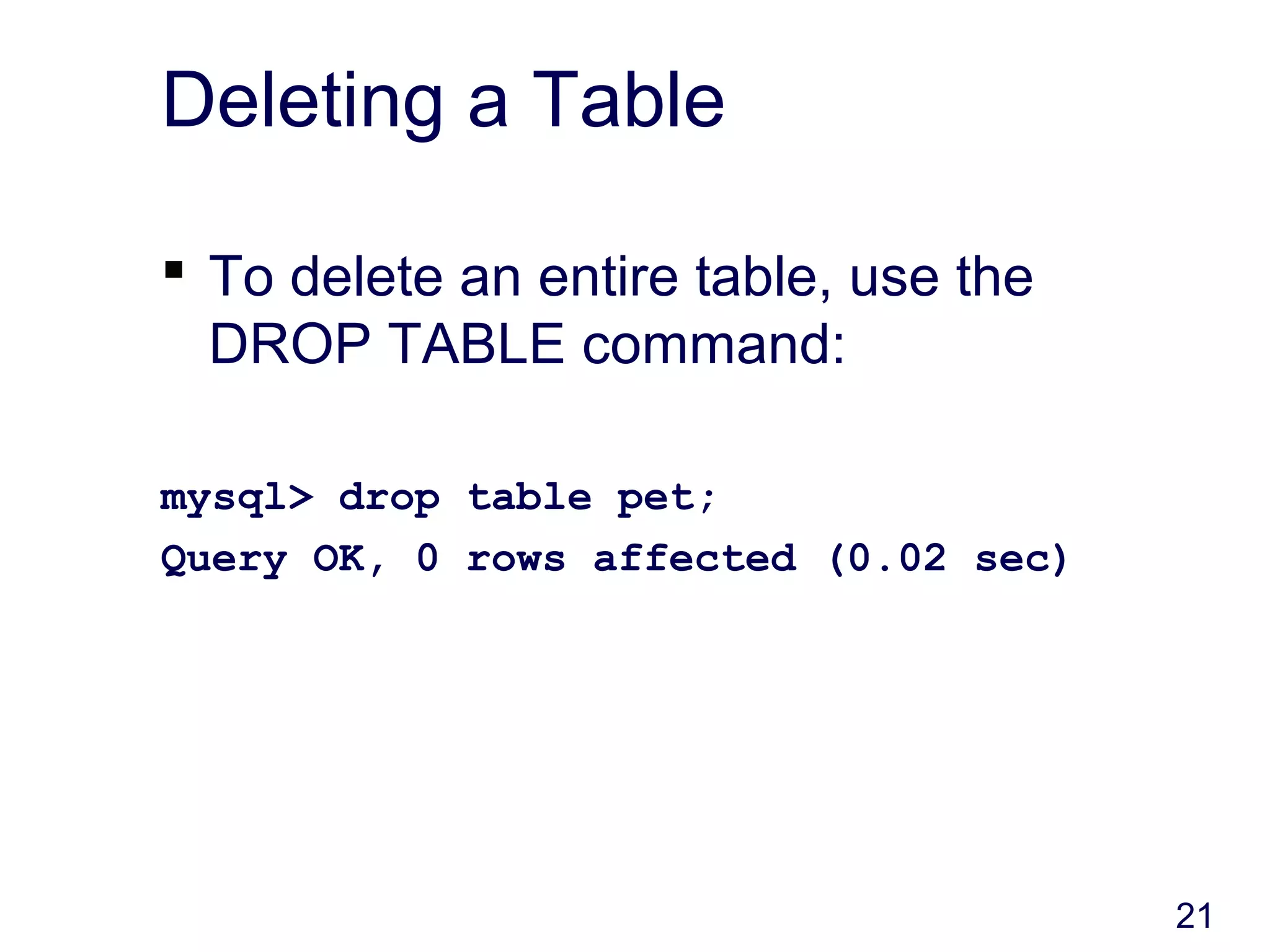 Deleting a Table

▪ To delete an entire table, use the DROP TABLE command:

mysql> drop table pet;
Query OK, 0 rows affected (0.02 sec)

21